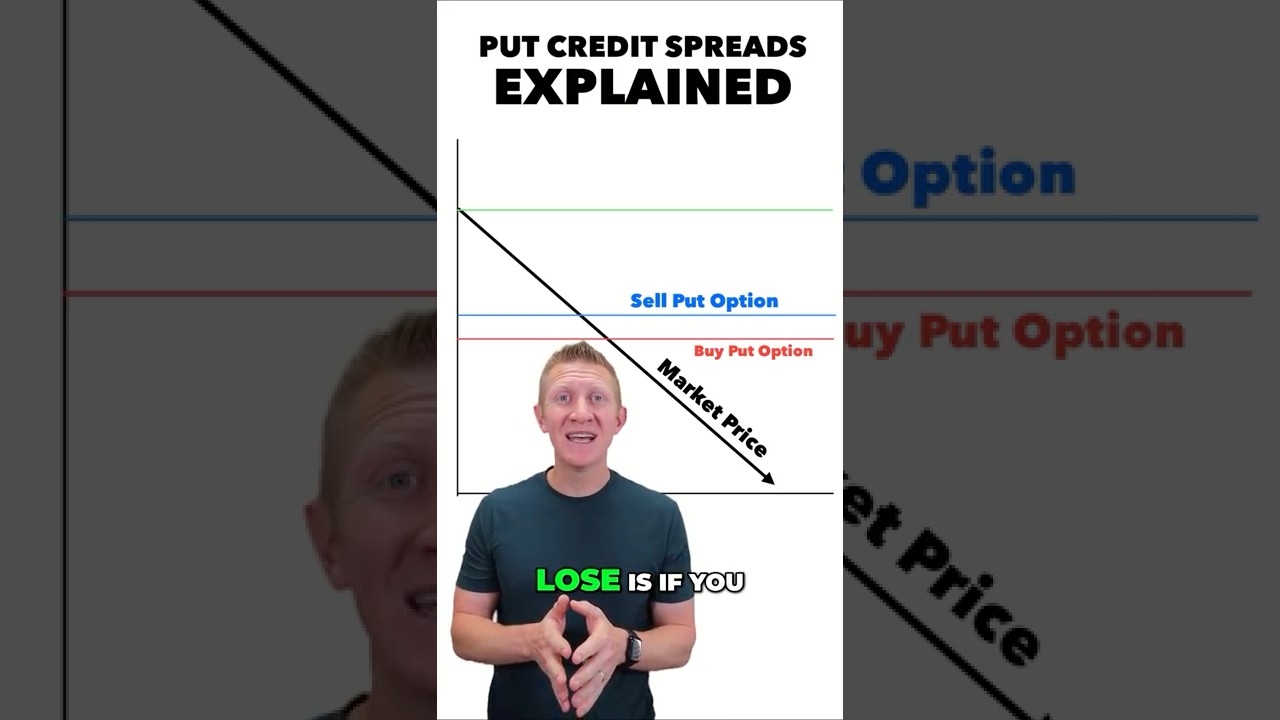 PUT CREDIT SPREADS
EXPLAINED

Sell Put Option

Buy Put Option

Market Price

LOSE IS IF YOU